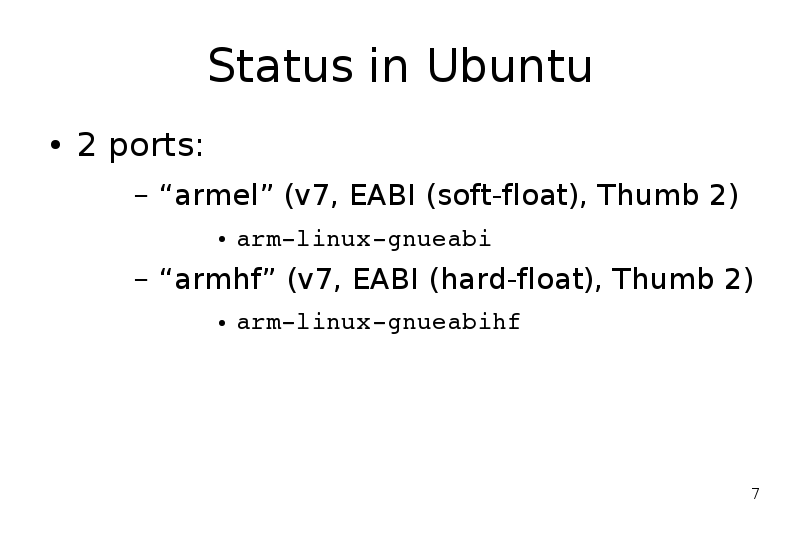 Status in Ubuntu

• 2 ports:

– “armel” (v7, EABI (soft-float), Thumb 2)

• arm-linux-gnueabi

– “armhf” (v7, EABI (hard-float), Thumb 2)

• arm-linux-gnueabihf

7